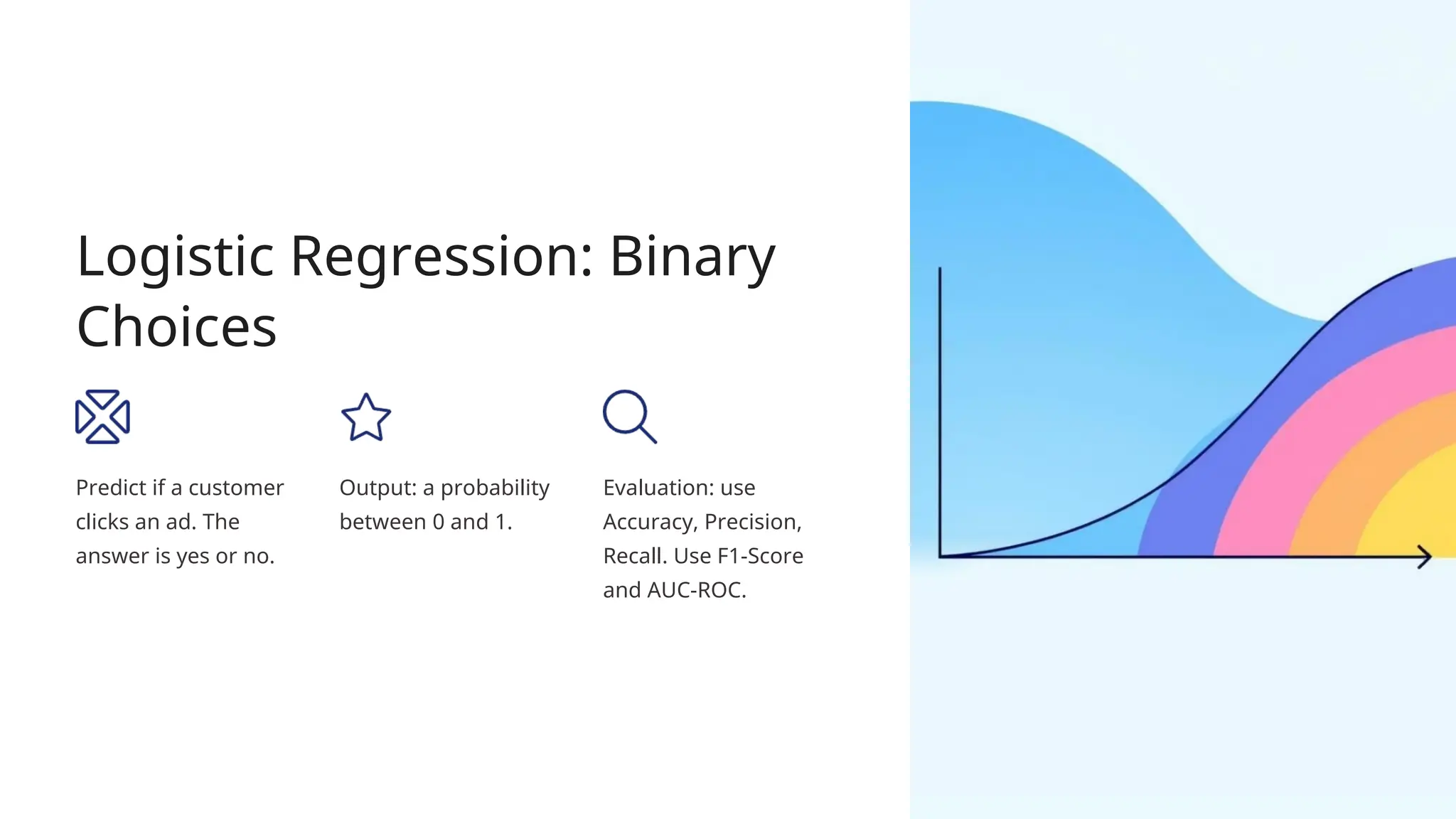 Logistic Regression: Binary Choices

Predict if a customer clicks an ad. The answer is yes or no.

Output: a probability between 0 and 1.

Evaluation: use Accuracy, Precision, Recall. Use F1-Score and AUC-ROC.